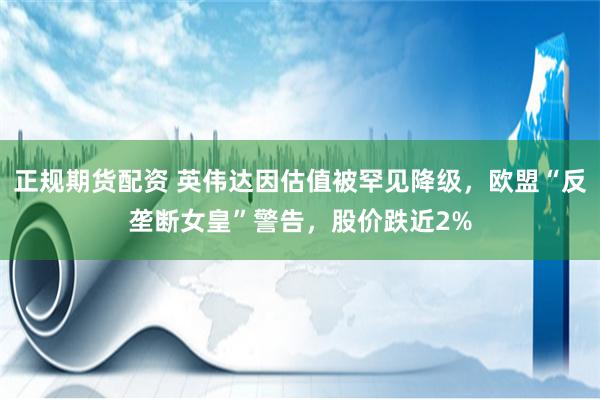 正规期货配资 英伟达因估值被罕见降级，欧盟“反垄断女皇”警告，股价跌近2%